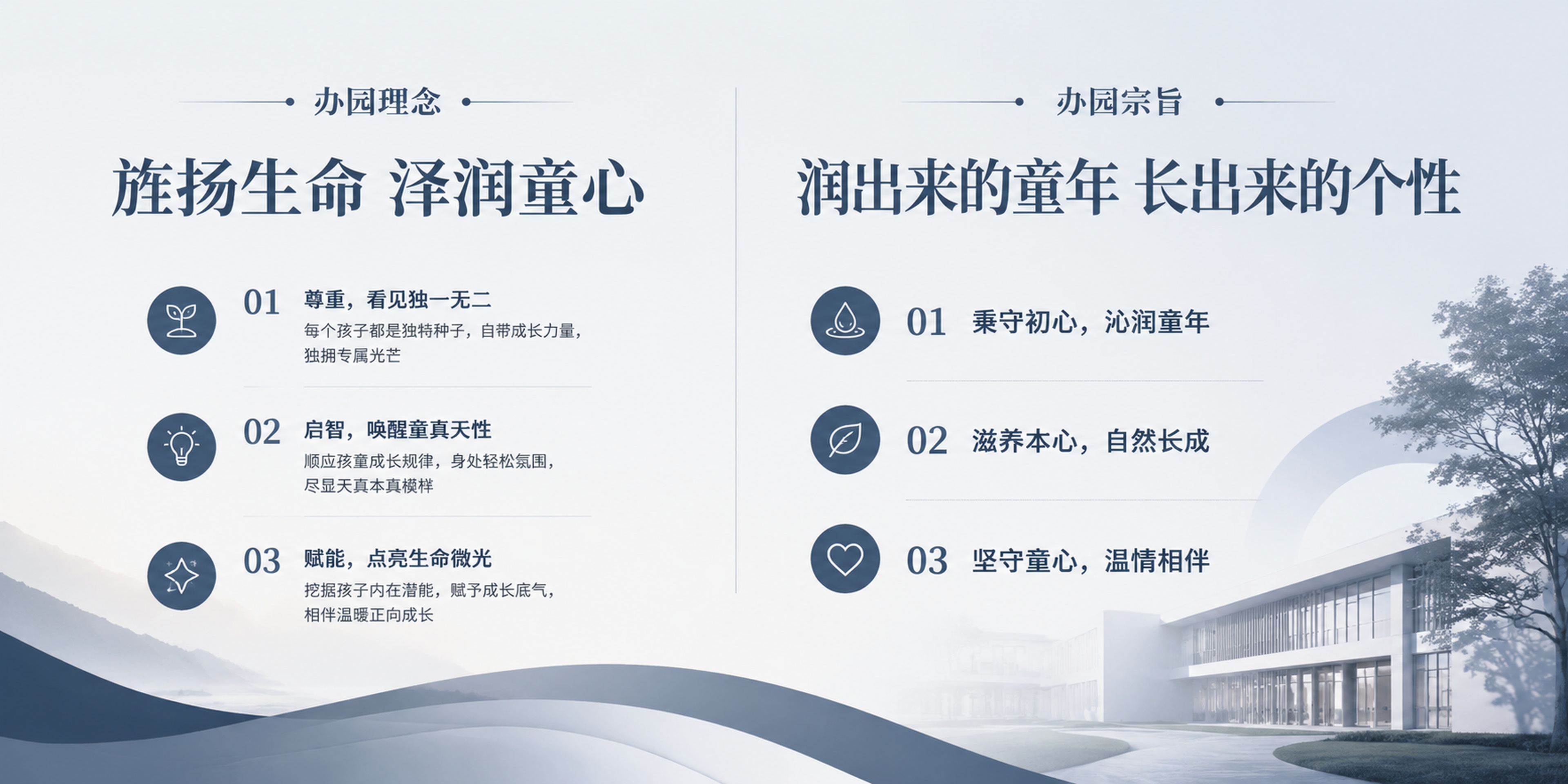 办园理念

旌扬生命 泽润童心

01 尊重，看见独一无二
每个孩子都是独特种子，自带成长力量，独拥专属光芒

02 启智，唤醒童真天性
顺应孩童成长规律，身处轻松氛围，尽显天真本真模样

03 赋能，点亮生命微光
挖掘孩子内在潜能，赋予成长底气，相伴温暖正向成长

办园宗旨

润出来的童年 长出来的个性

01 秉守初心，沁润童年

02 滋养本心，自然长成

03 坚守童心，温情相伴